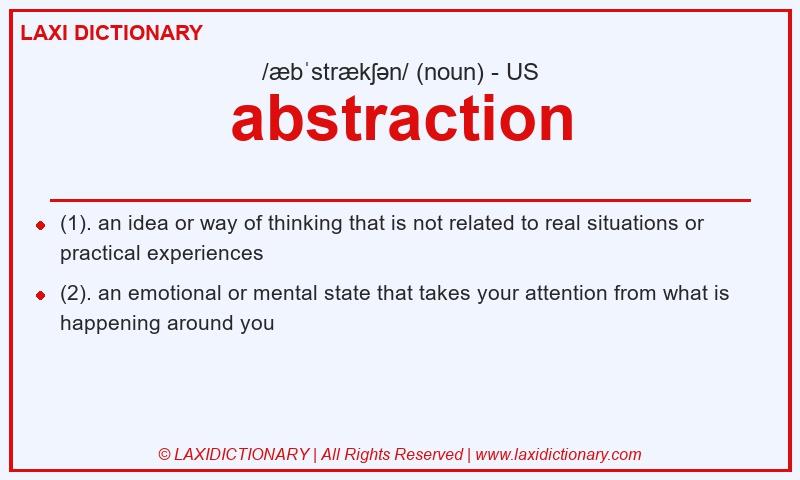 LAXI DICTIONARY

/æbˈstrækʃən/ (noun) - US

abstraction

(1). an idea or way of thinking that is not related to real situations or practical experiences

(2). an emotional or mental state that takes your attention from what is happening around you

© LAXIDICTIONARY | All Rights Reserved | www.laxidictionary.com